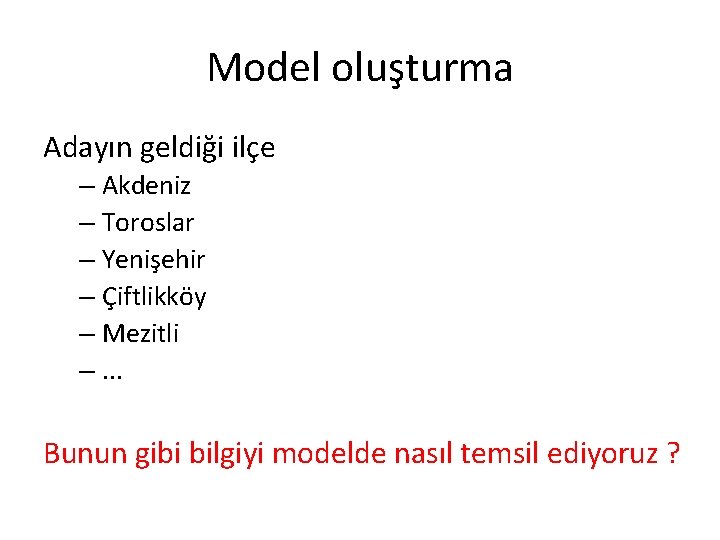 Model oluşturma

Adayın geldiği ilçe
– Akdeniz
– Toroslar
– Yenişehir
– Çiftlikköy
– Mezitli
– ...

Bunun gibi bilgiyi modelde nasıl temsil ediyoruz ?